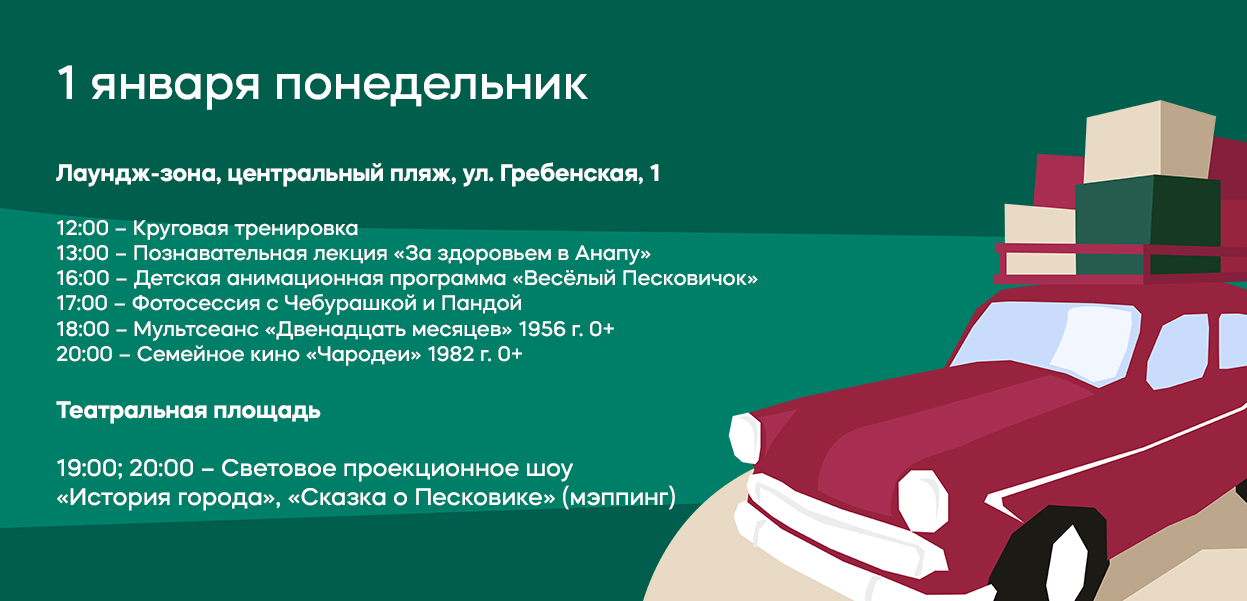 1 января понедельник

Лаундж-зона, центральный пляж, ул. Гребенская, 1

12:00 – Круговая тренировка
13:00 – Познавательная лекция «За здоровьем в Анапу»
16:00 – Детская анимационная программа «Весёлый Песковичок»
17:00 – Фотосессия с Чебурашкой и Пандой
18:00 – Мультсеанс «Двенадцать месяцев» 1956 г. 0+
20:00 – Семейное кино «Чародеи» 1982 г. 0+

Театральная площадь

19:00; 20:00 – Световое проекционное шоу «История города», «Сказка о Песковике» (мэппинг)